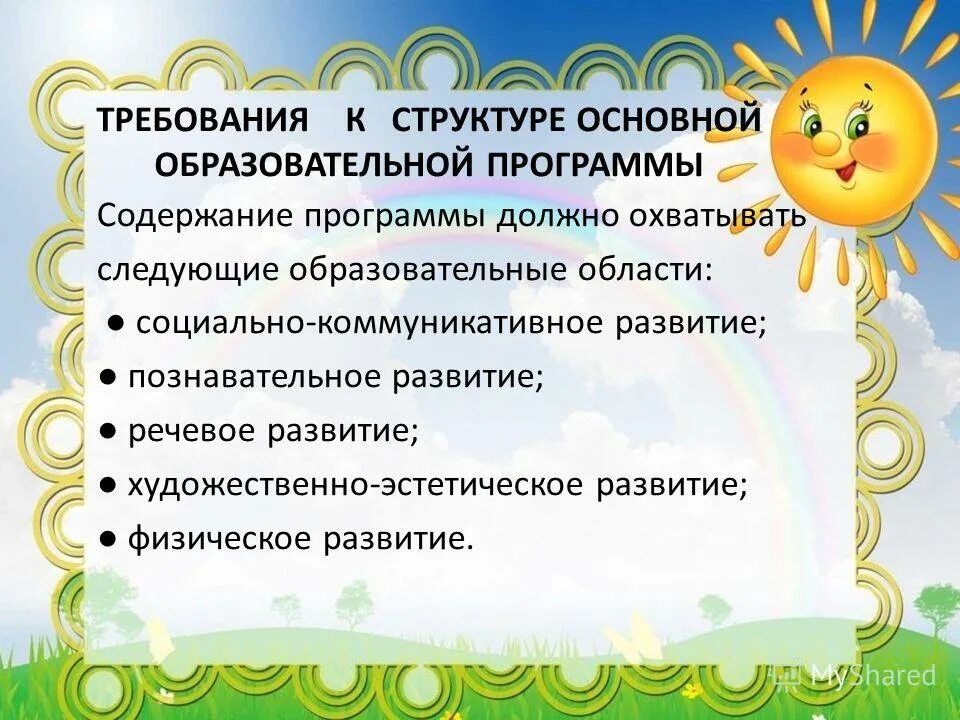 ТРЕБОВАНИЯ К СТРУКТУРЕ ОСНОВНОЙ ОБРАЗОВАТЕЛЬНОЙ ПРОГРАММЫ

Содержание программы должно охватывать следующие образовательные области:

● социально-коммуникативное развитие;
● познавательное развитие;
● речевое развитие;
● художественно-эстетическое развитие;
● физическое развитие.

MyShared